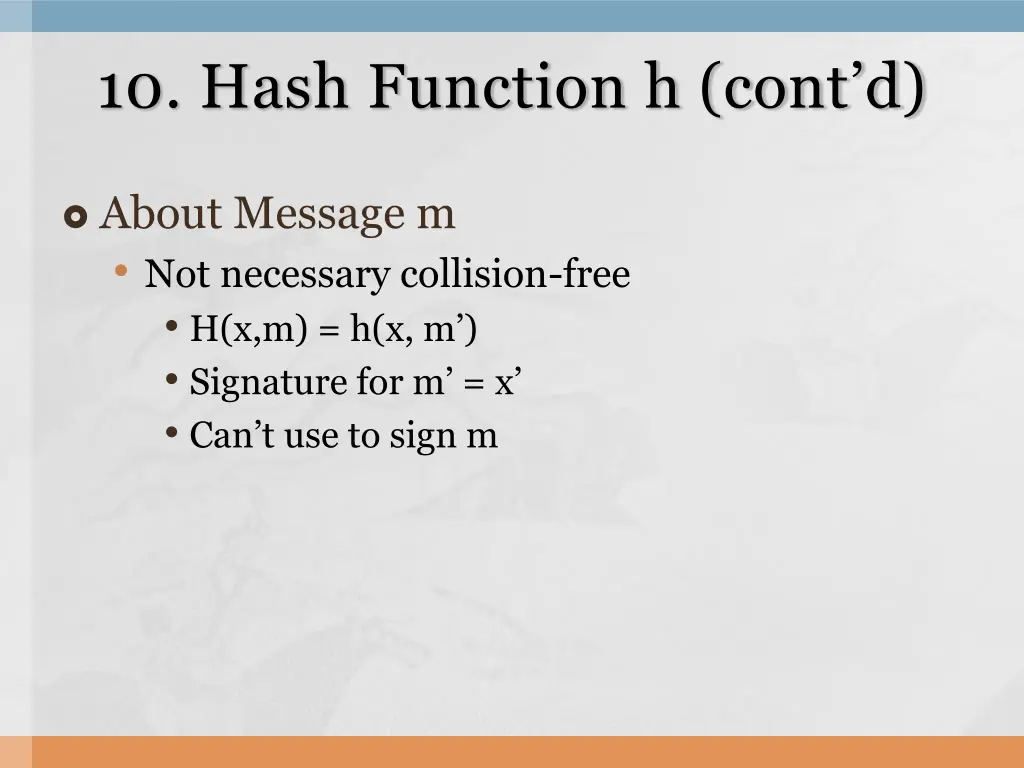 10. Hash Function h (cont’d)

About Message m

Not necessary collision-free

H(x,m) = h(x, m’)

Signature for m’ = x’

Can’t use to sign m